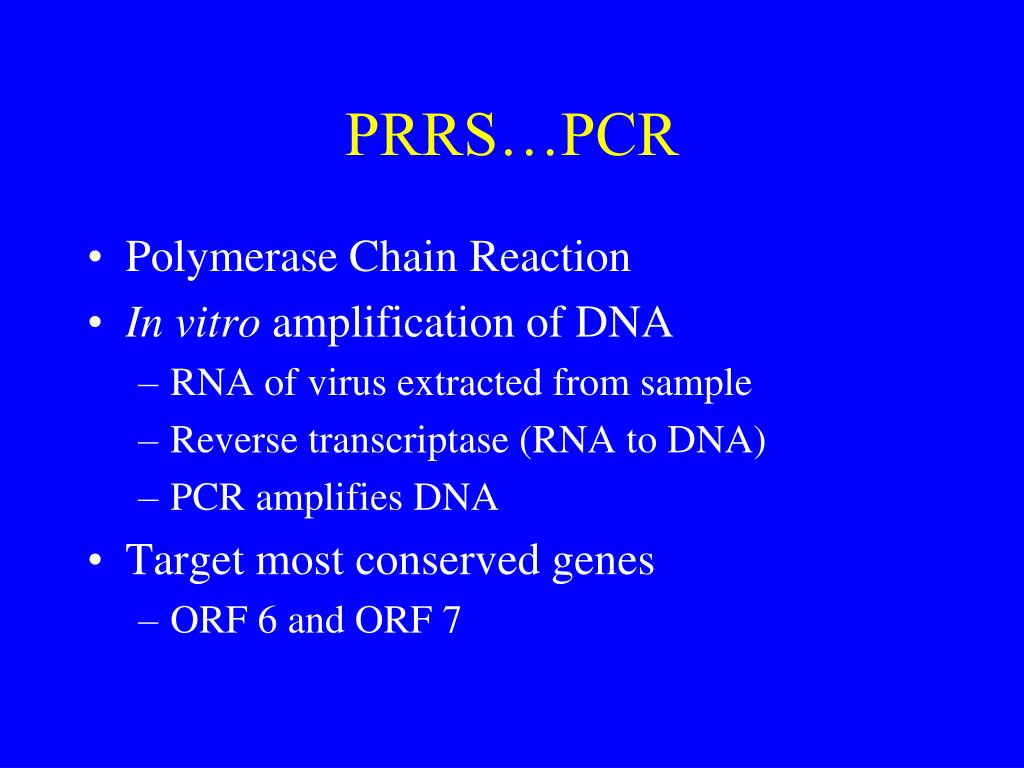 PRRS…PCR

• Polymerase Chain Reaction
• In vitro amplification of DNA
– RNA of virus extracted from sample
– Reverse transcriptase (RNA to DNA)
– PCR amplifies DNA
• Target most conserved genes
– ORF 6 and ORF 7